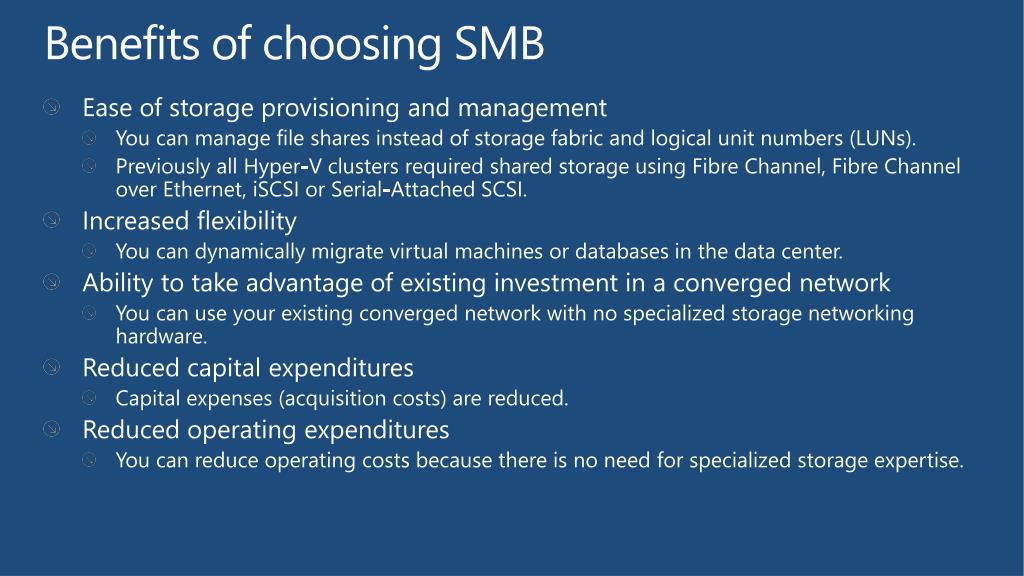 Benefits of choosing SMB

Ease of storage provisioning and management

You can manage file shares instead of storage fabric and logical unit numbers (LUNs).

Previously all Hyper-V clusters required shared storage using Fibre Channel, Fibre Channel over Ethernet, iSCSI or Serial-Attached SCSI.

Increased flexibility

You can dynamically migrate virtual machines or databases in the data center.

Ability to take advantage of existing investment in a converged network

You can use your existing converged network with no specialized storage networking hardware.

Reduced capital expenditures

Capital expenses (acquisition costs) are reduced.

Reduced operating expenditures

You can reduce operating costs because there is no need for specialized storage expertise.